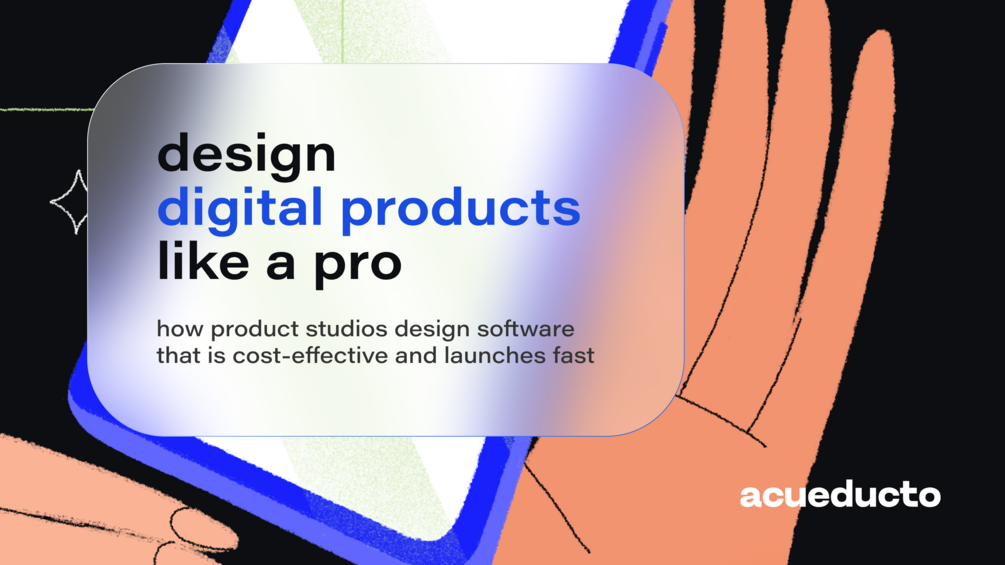 design
digital products
like a pro

how product studios design software that is cost-effective and launches fast

acueducto